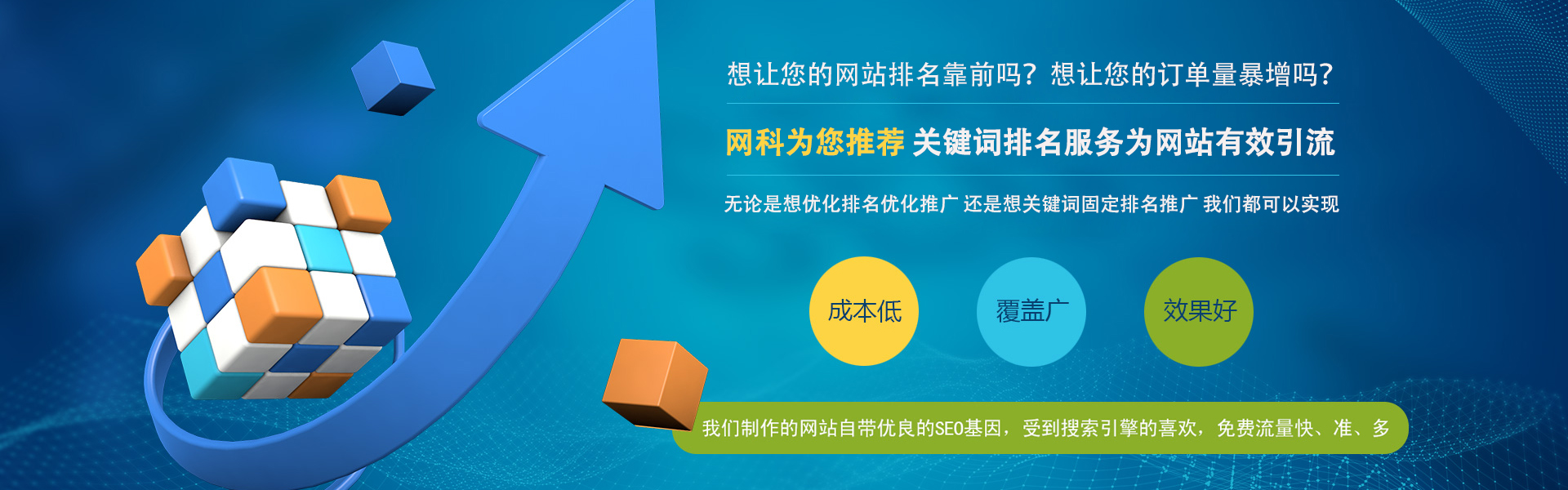 想让您的网站排名靠前吗？想让您的订单量暴增吗？

网科为您推荐 关键词排名服务为网站有效引流

无论是想优化排名优化推广 还是想关键词固定排名推广 我们都可以实现

成本低

覆盖广

效果好

我们制作的网站自带优良的SEO基因，受到搜索引擎的喜欢，免费流量快、准、多